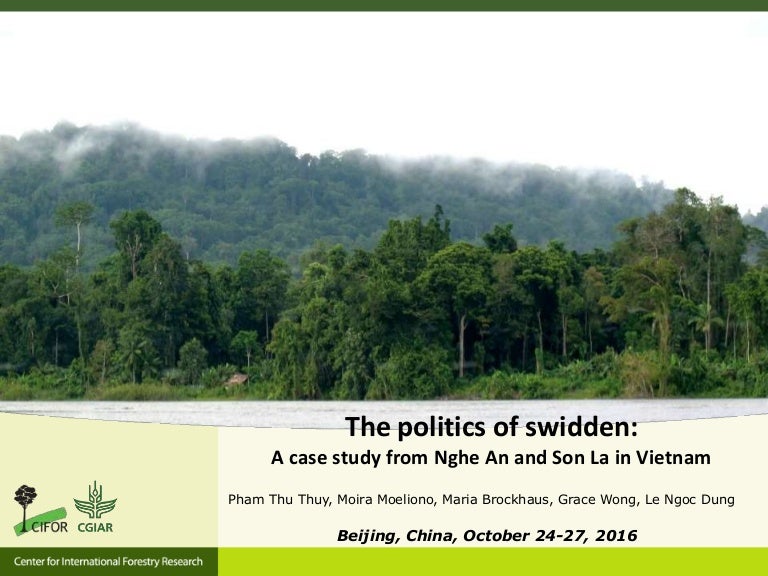 The politics of swidden:

A case study from Nghe An and Son La in Vietnam

Pham Thu Thuy, Moira Moeliono, Maria Brockhaus, Grace Wong, Le Ngoc Dung

Beijing, China, October 24-27, 2016

CIFOR CGIAR

Center for International Forestry Research